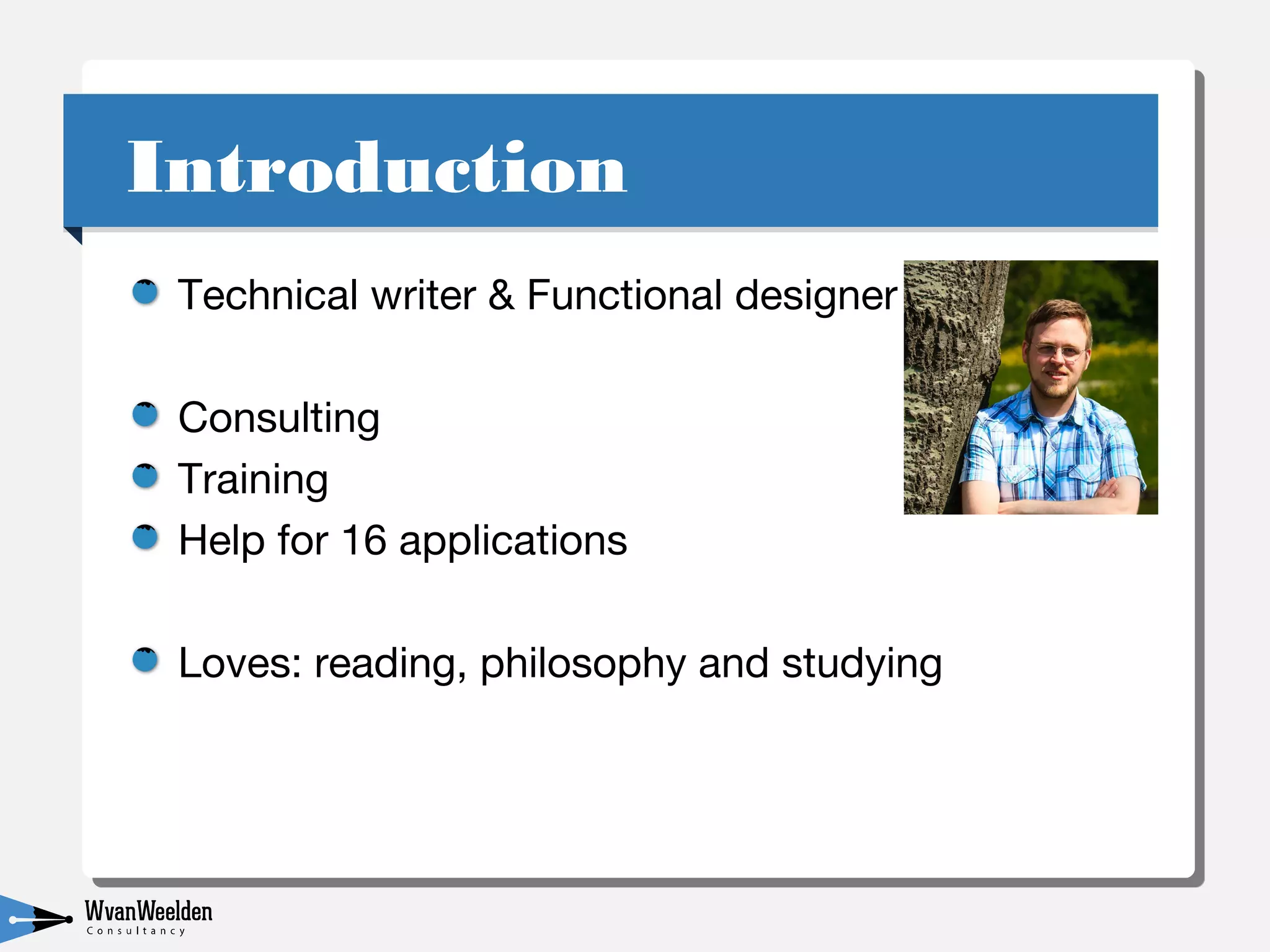 Introduction

Technical writer & Functional designer

Consulting

Training

Help for 16 applications

Loves: reading, philosophy and studying

WvanWeelden
Consultancy